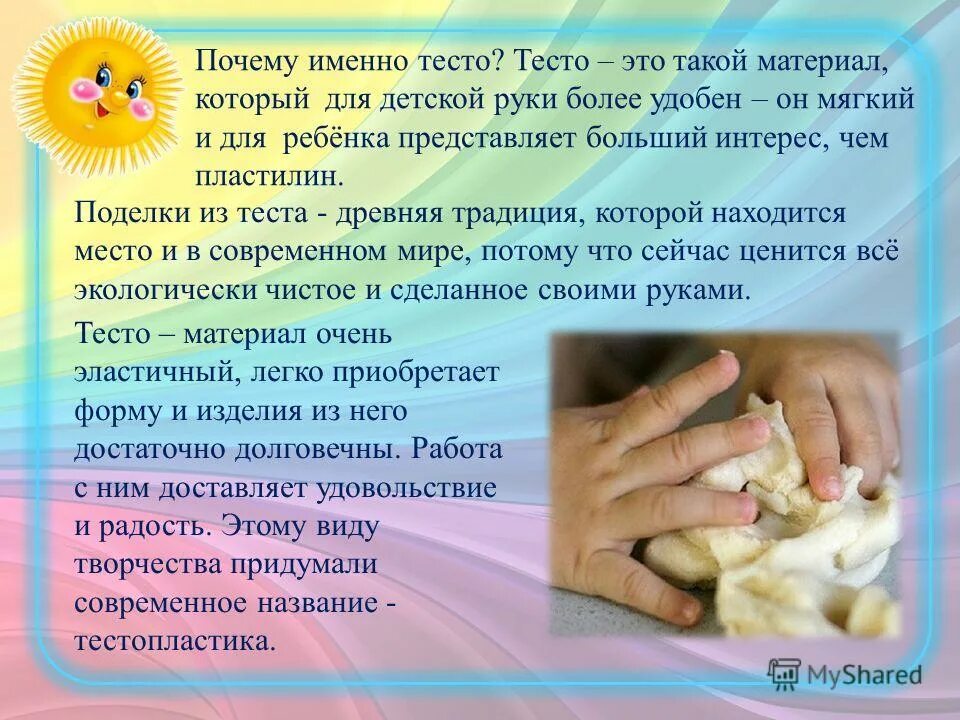 Почему именно тесто? Тесто – это такой материал, который для детской руки более удобен – он мягкий и для ребёнка представляет больший интерес, чем пластилин.

Поделки из теста - древняя традиция, которой находится место и в современном мире, потому что сейчас ценится всё экологически чистое и сделанное своими руками.

Тесто – материал очень эластичный, легко приобретает форму и изделия из него достаточно долговечны. Работа с ним доставляет удовольствие и радость. Этому виду творчества придумали современное название - тестопластика.

MyShared